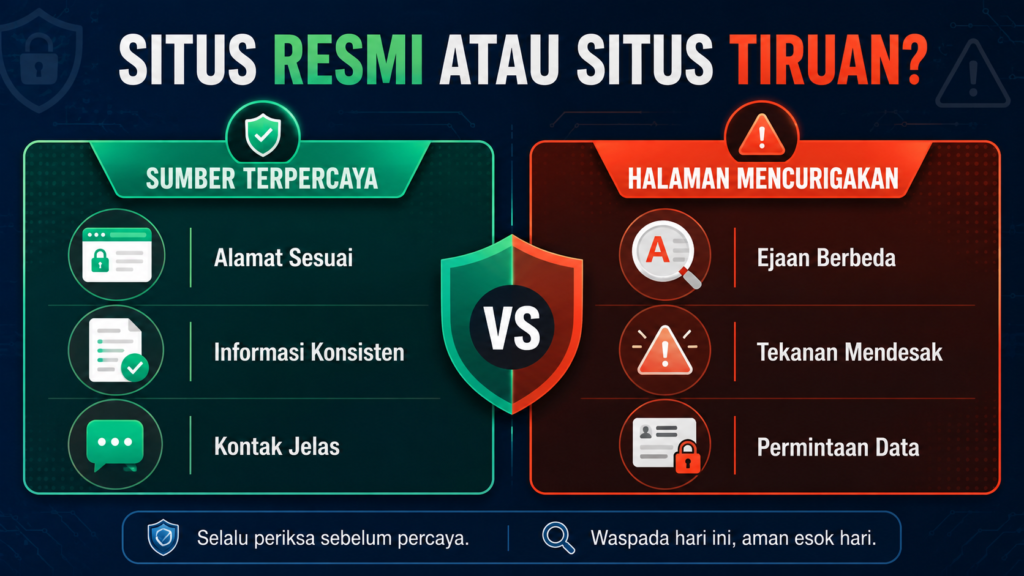 SITUS RESMI ATAU SITUS TIRUAN?

SUMBER TERPERCAYA

Alamat Sesuai

Informasi Konsisten

Kontak Jelas

VS

HALAMAN MENCURIGAKAN

A

Ejaan Berbeda

Tekanan Mendesak

Permintaan Data

Selalu periksa sebelum percaya.

Waspada hari ini, aman esok hari.